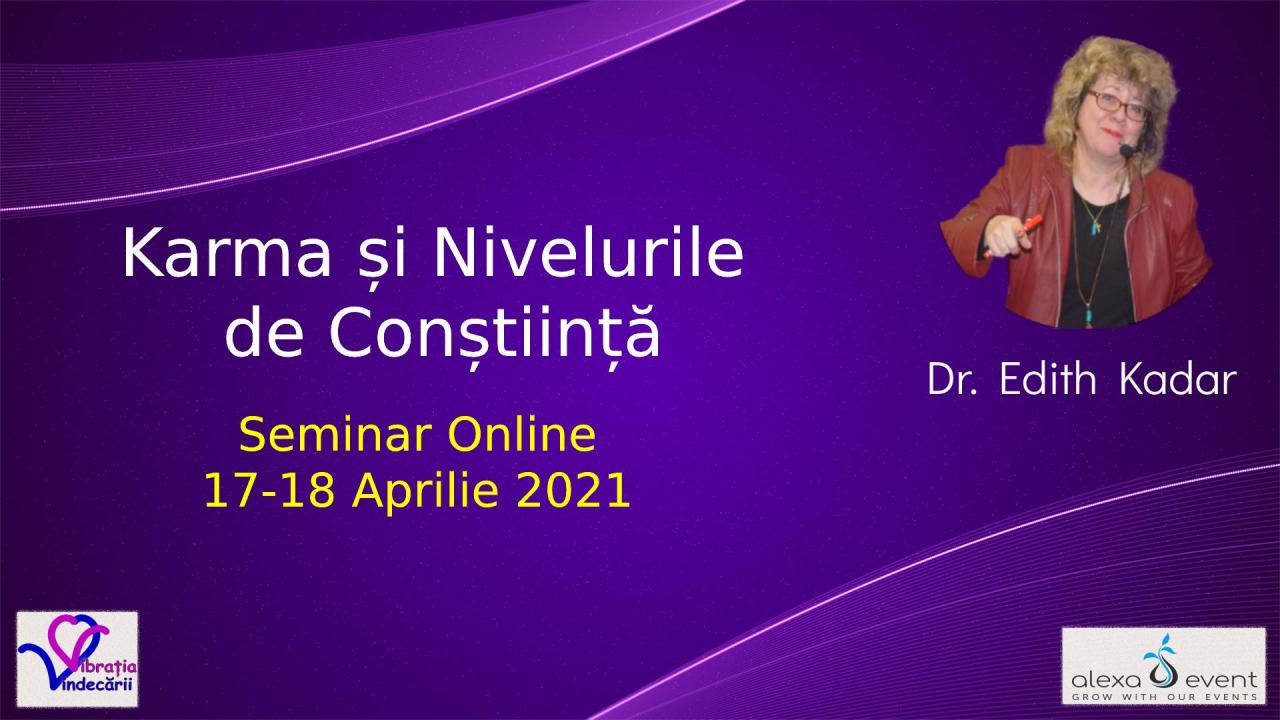 Karma și Nivelurile de Conștiință

Seminar Online
17-18 Aprilie 2021

Dr. Edith Kadar

Vibrația Vindecării

alexa event
GROW WITH OUR EVENTS